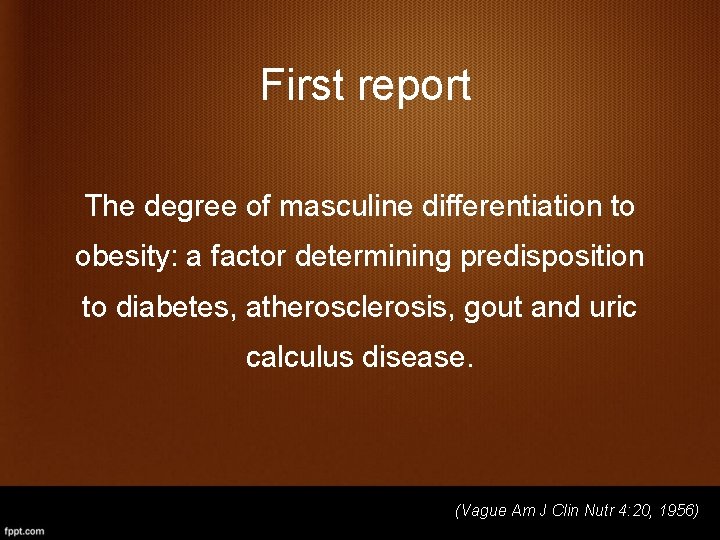 First report

The degree of masculine differentiation to obesity: a factor determining predisposition to diabetes, atherosclerosis, gout and uric calculus disease.

(Vague Am J Clin Nutr 4:20, 1956)

fppt.com